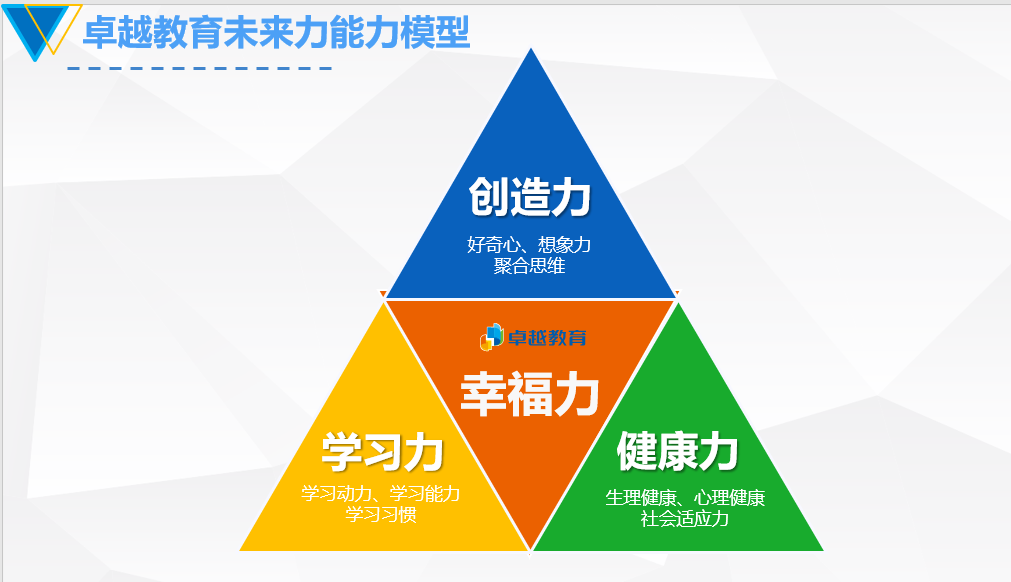 卓越教育未来力能力模型

创造力
好奇心、想象力
聚合思维

卓越教育
幸福力

学习力
学习动力、学习能力
学习习惯

健康力
生理健康、心理健康
社会适应力